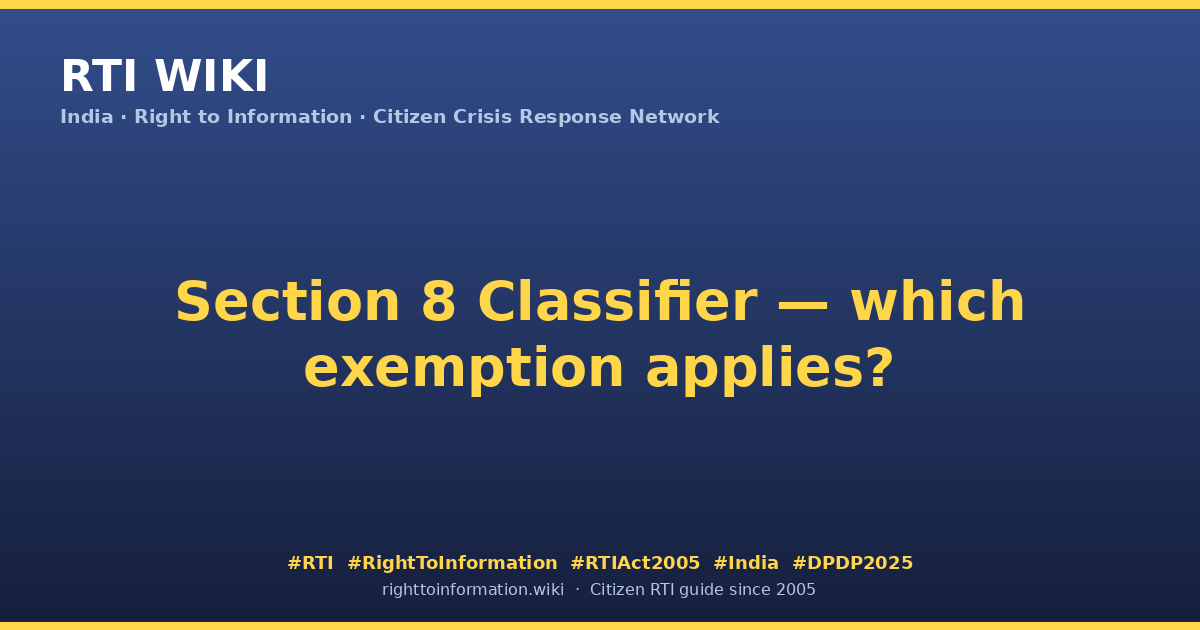 RTI WIKI
India · Right to Information · Citizen Crisis Response Network

Section 8 Classifier — which exemption applies?

#RTI #RightToInformation #RTIAct2005 #India #DPDP2025
righttoinformation.wiki · Citizen RTI guide since 2005